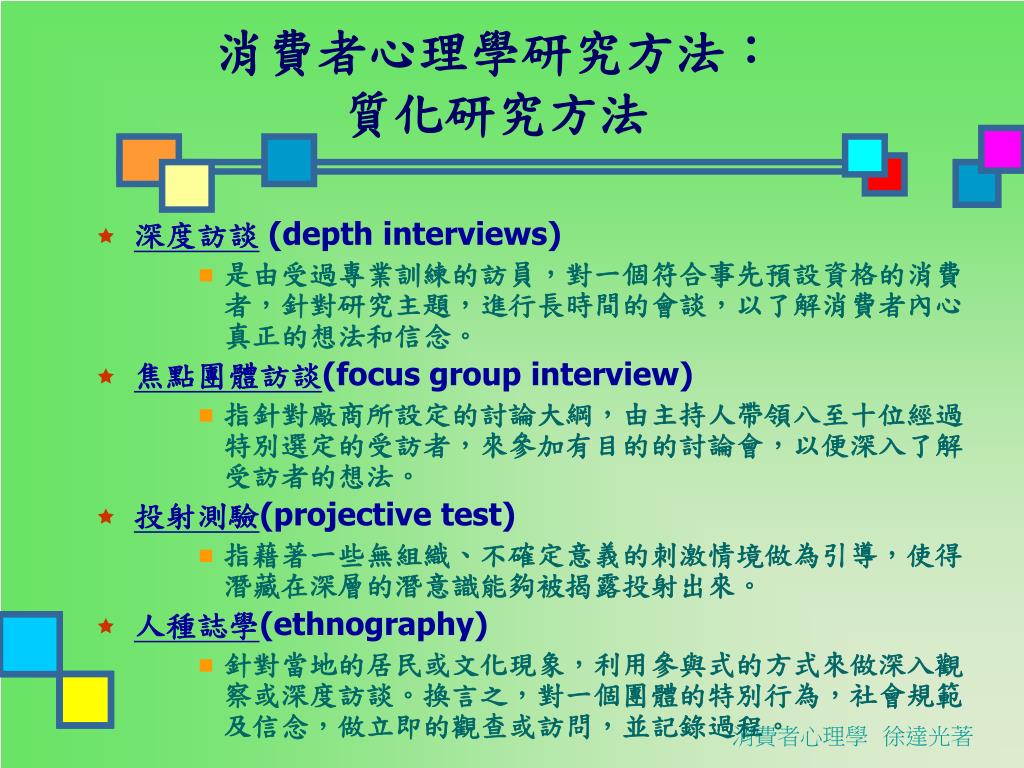 消費者心理學研究方法：
質化研究方法

深度訪談 (depth interviews)

是由受過專業訓練的訪員，對一個符合事先預設資格的消費者，針對研究主題，進行長時間的會談，以了解消費者內心真正的想法和信念。

焦點團體訪談(focus group interview)

指針對廠商所設定的討論大綱，由主持人帶領八至十位經過特別選定的受訪者，來參加有目的的討論會，以便深入了解受訪者的想法。

投射測驗(projective test)

指藉著一些無組織、不確定意義的刺激情境做為引導，使得潛藏在深層的潛意識能夠被揭露投射出來。

人種誌學(ethnography)

針對當地的居民或文化現象，利用參與式的方式來做深入觀察或深度訪談。換言之，對一個團體的特別行為，社會規範及信念，做立即的觀查或訪問，並記錄過程。

消費者心理學 徐達光著